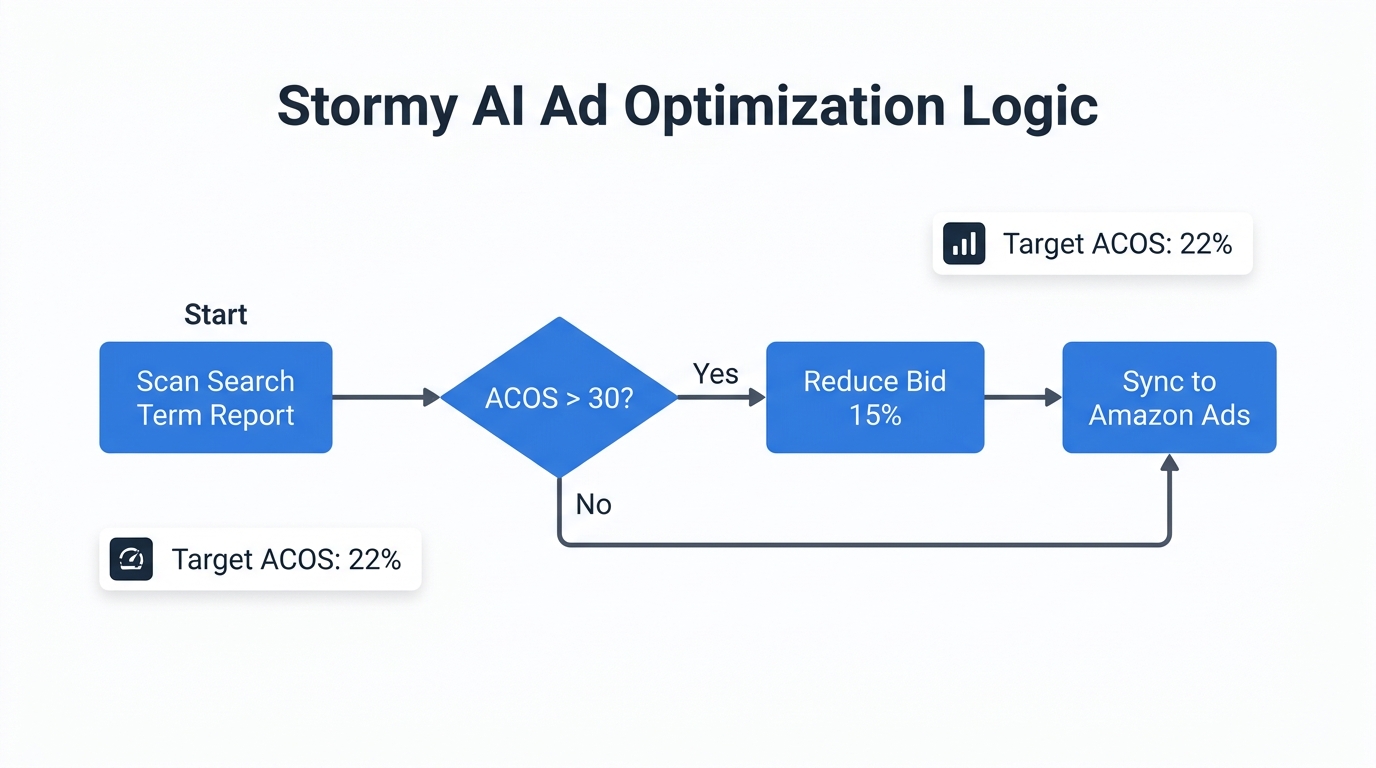 Stormy AI Ad Optimization Logic

Target ACOS: 22%

Start

Scan Search Term Report

ACOS > 30?

Yes

Reduce Bid 15%

Sync to Amazon Ads

No

Target ACOS: 22%